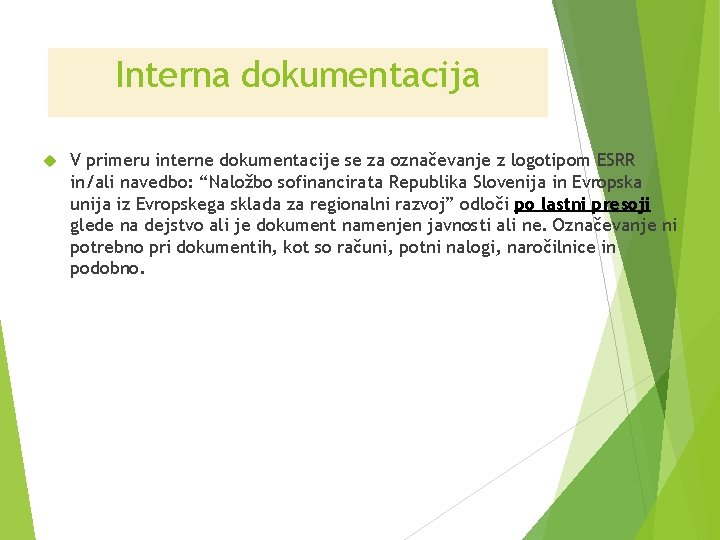 Interna dokumentacija

V primeru interne dokumentacije se za označevanje z logotipom ESRR in/ali navedbo: “Naložbo sofinancirata Republika Slovenija in Evropska unija iz Evropskega sklada za regionalni razvoj” odloči po lastni presoji glede na dejstvo ali je dokument namenjen javnosti ali ne. Označevanje ni potrebno pri dokumentih, kot so računi, potni nalogi, naročilnice in podobno.